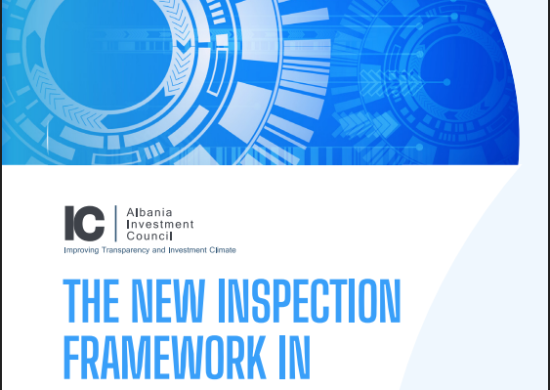 IC
Albania
Investment
Council
Improving Transparency and Investment Climate

THE NEW INSPECTION FRAMEWORK IN